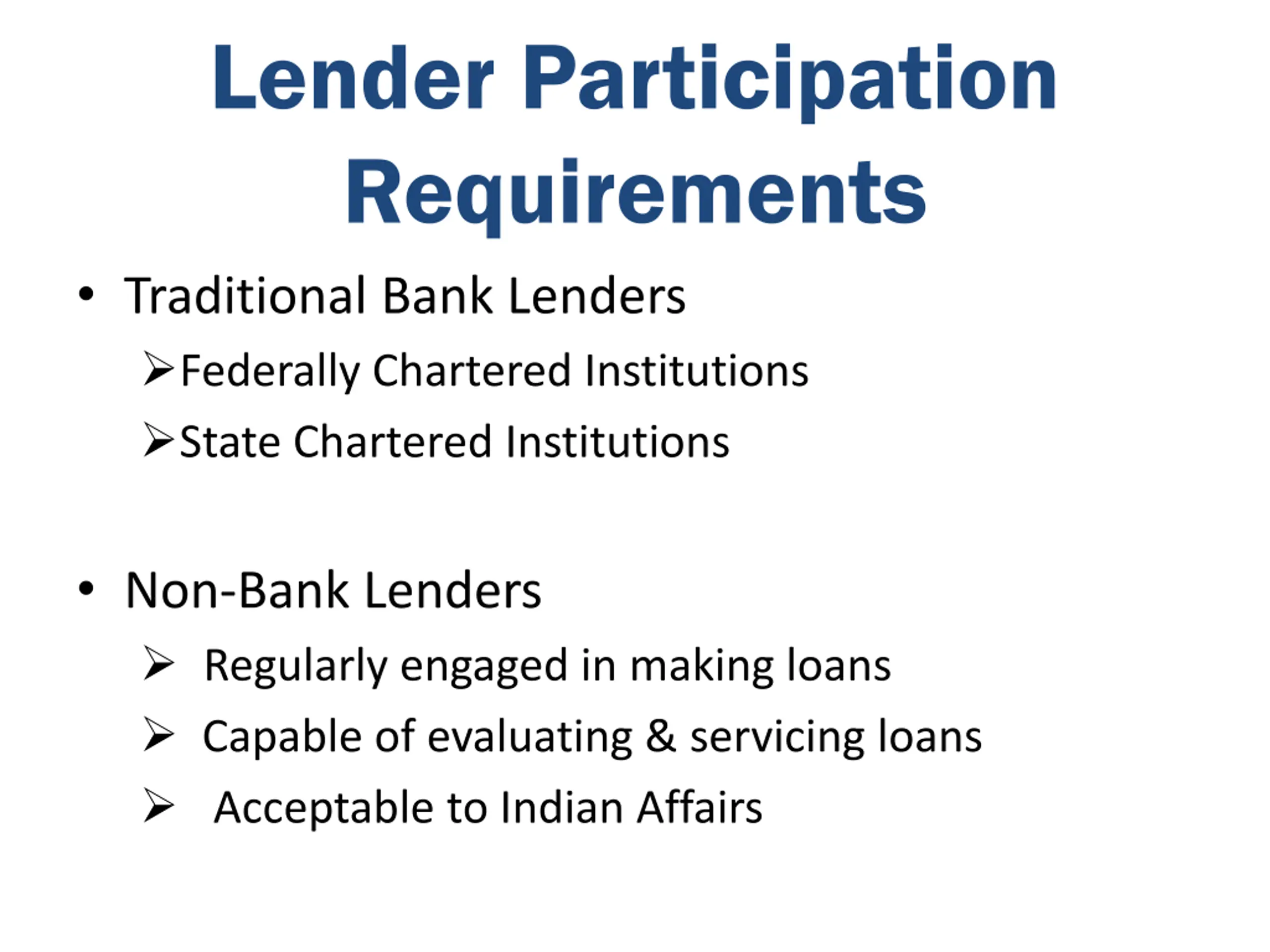 Lender Participation Requirements

• Traditional Bank Lenders
➢ Federally Chartered Institutions
➢ State Chartered Institutions

• Non-Bank Lenders
➢ Regularly engaged in making loans
➢ Capable of evaluating & servicing loans
➢ Acceptable to Indian Affairs